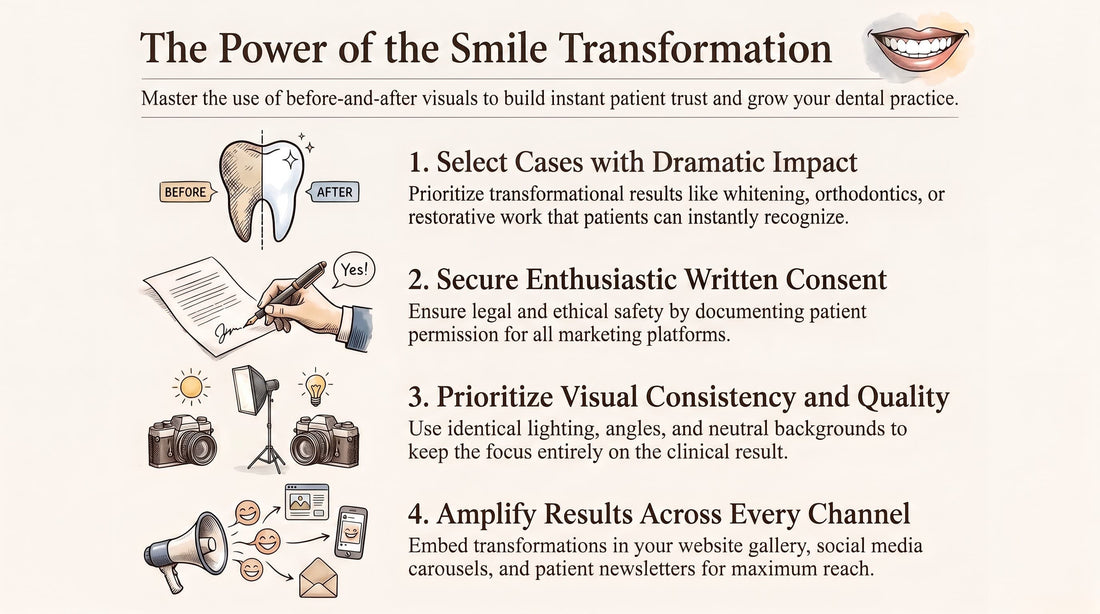 The Power of the Smile Transformation

Master the use of before-and-after visuals to build instant patient trust and grow your dental practice.

BEFORE

AFTER

1. Select Cases with Dramatic Impact

Prioritize transformational results like whitening, orthodontics, or restorative work that patients can instantly recognize.

Yes!

2. Secure Enthusiastic Written Consent

Ensure legal and ethical safety by documenting patient permission for all marketing platforms.

3. Prioritize Visual Consistency and Quality

Use identical lighting, angles, and neutral backgrounds to keep the focus entirely on the clinical result.

4. Amplify Results Across Every Channel

Embed transformations in your website gallery, social media carousels, and patient newsletters for maximum reach.